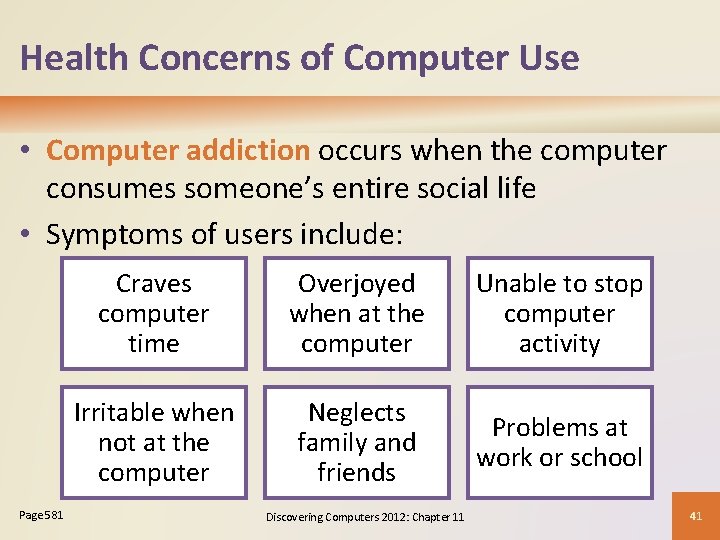 Health Concerns of Computer Use

• Computer addiction occurs when the computer consumes someone's entire social life

• Symptoms of users include:

Craves computer time

Overjoyed when at the computer

Unable to stop computer activity

Irritable when not at the computer

Neglects family and friends

Problems at work or school

Page 581

Discovering Computers 2012: Chapter 11

41